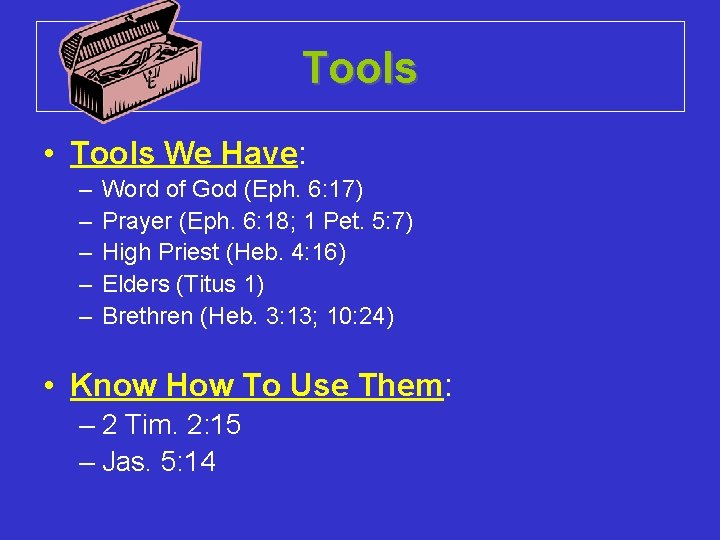 Tools

• Tools We Have:
  – Word of God (Eph. 6:17)
  – Prayer (Eph. 6:18; 1 Pet. 5:7)
  – High Priest (Heb. 4:16)
  – Elders (Titus 1)
  – Brethren (Heb. 3:13; 10:24)

• Know How To Use Them:
  – 2 Tim. 2:15
  – Jas. 5:14